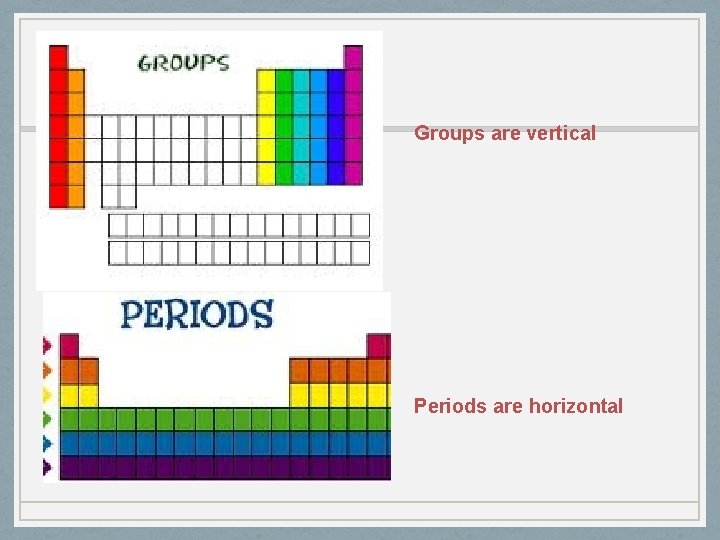 GROUPS

Groups are vertical

PERIODS

Periods are horizontal